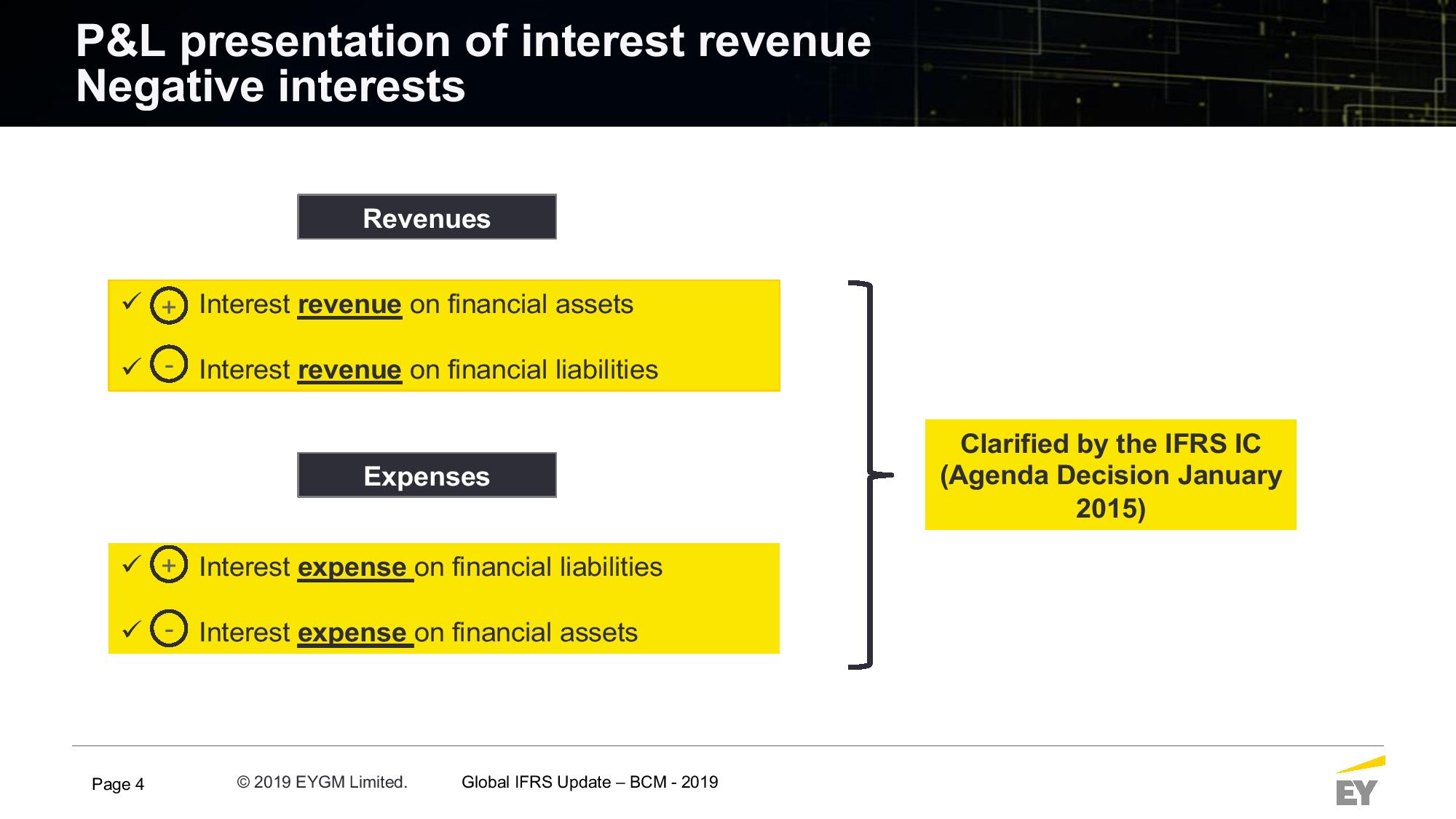 P&L presentation of interest revenue
Negative interests

Revenues

✓ + Interest revenue on financial assets

✓ - Interest revenue on financial liabilities

Expenses

✓ + Interest expense on financial liabilities

✓ - Interest expense on financial assets

Clarified by the IFRS IC (Agenda Decision January 2015)

Page 4 © 2019 EYGM Limited. Global IFRS Update – BCM - 2019

EY